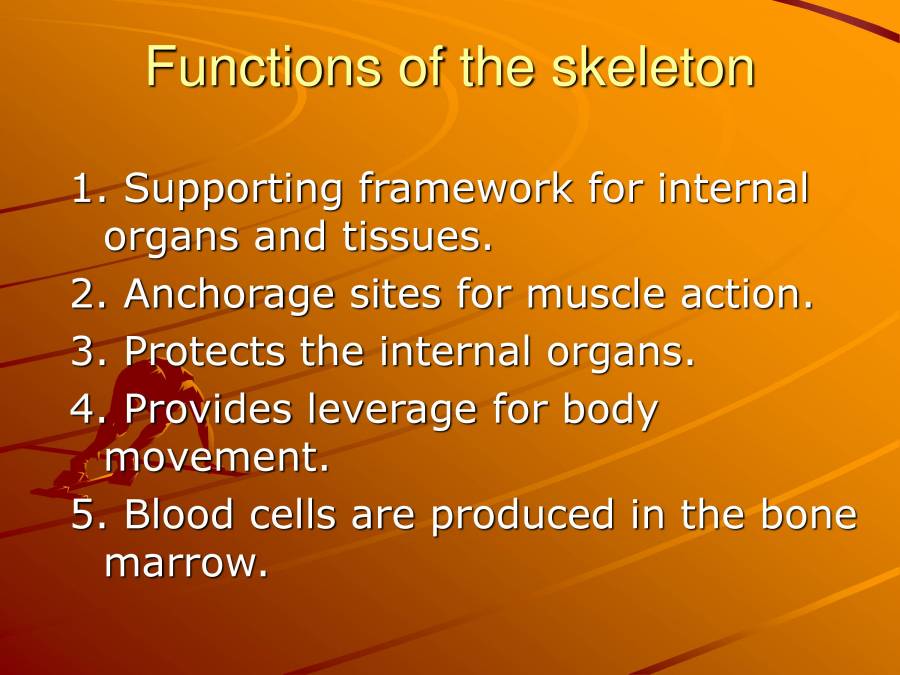 Functions of the skeleton

1. Supporting framework for internal organs and tissues.
2. Anchorage sites for muscle action.
3. Protects the internal organs.
4. Provides leverage for body movement.
5. Blood cells are produced in the bone marrow.